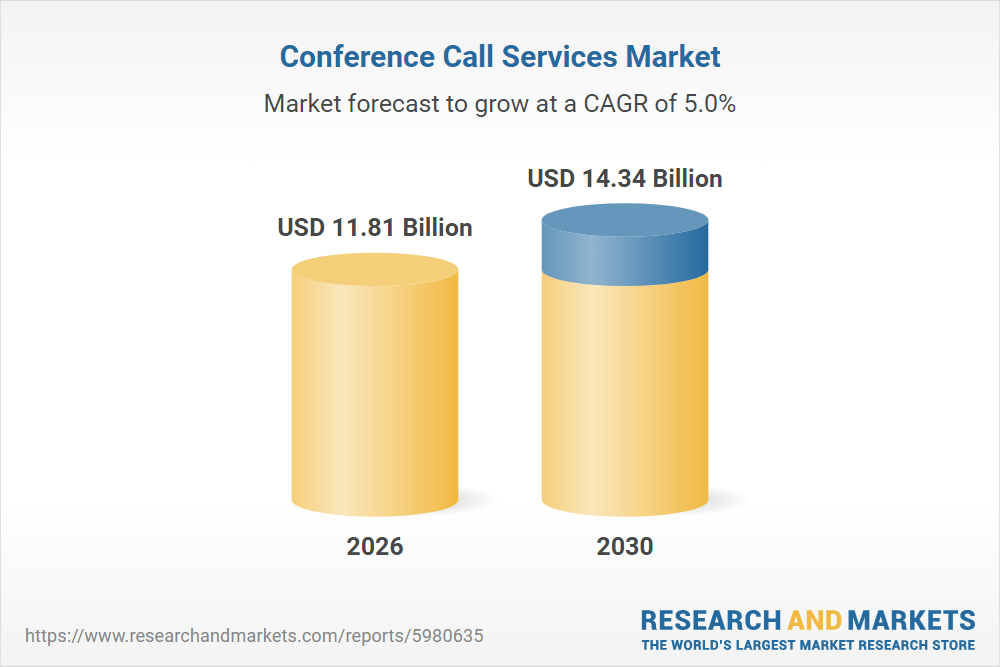 Conference Call Services Market

Market forecast to grow at a CAGR of 5.0%

USD 11.81 Billion

USD 14.34 Billion

2026

2030

https://www.researchandmarkets.com/reports/5980635

RESEARCH AND MARKETS
THE WORLD'S LARGEST MARKET RESEARCH STORE